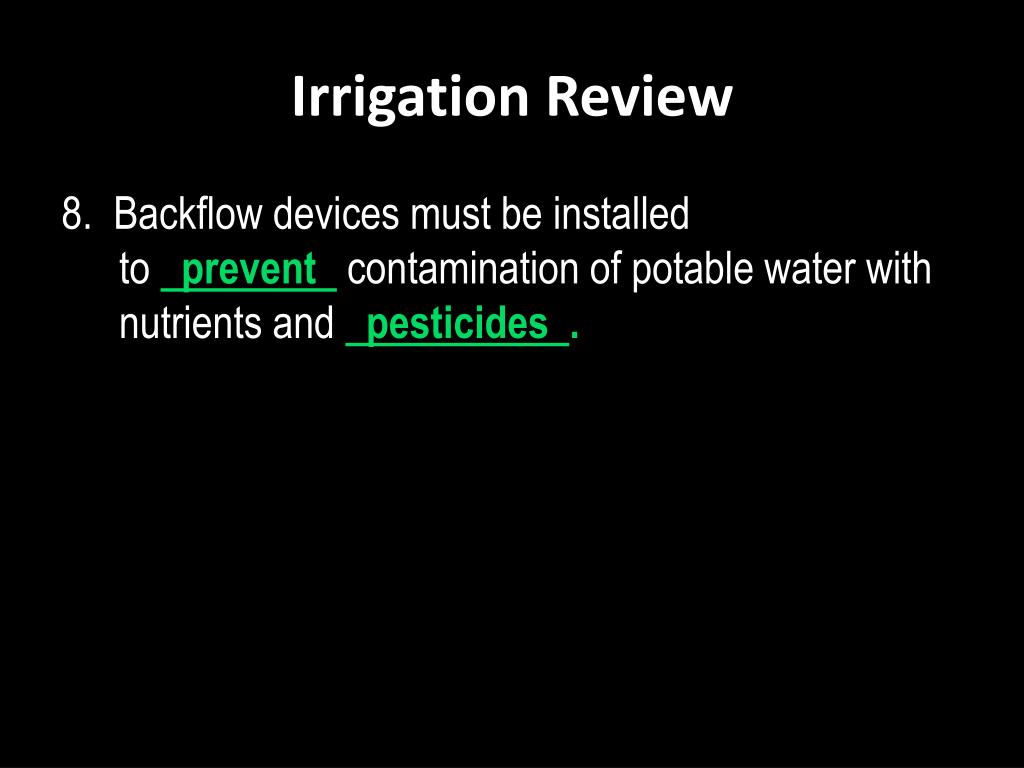 Irrigation Review

8. Backflow devices must be installed to _prevent_ contamination of potable water with nutrients and _pesticides_.